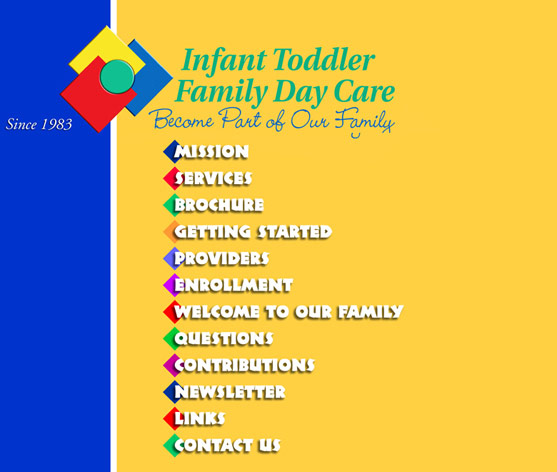 Since 1983

Infant Toddler
Family Day Care
Become Part of Our Family

MISSION
SERVICES
BROCHURE
GETTING STARTED
PROVIDERS
ENROLLMENT
WELCOME TO OUR FAMILY
QUESTIONS
CONTRIBUTIONS
NEWSLETTER
LINKS
CONTACT US